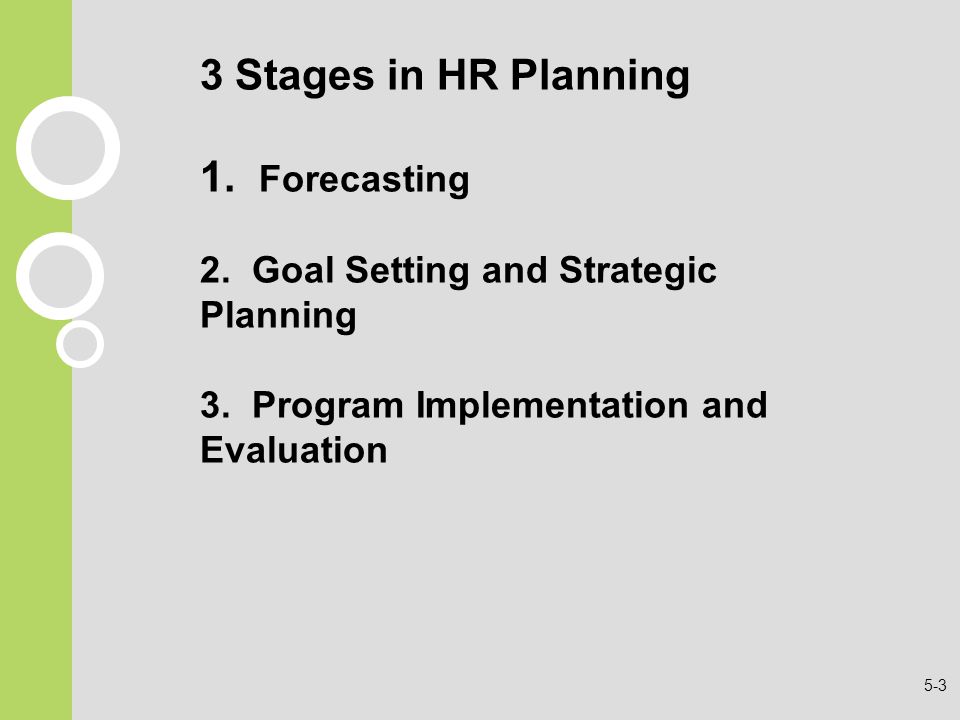 3 Stages in HR Planning

1. Forecasting

2. Goal Setting and Strategic Planning

3. Program Implementation and Evaluation

5-3